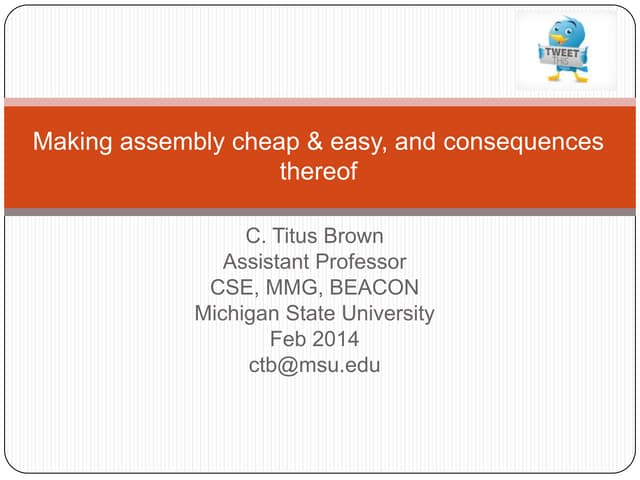 TWEET
THIS

Making assembly cheap & easy, and consequences thereof

C. Titus Brown
Assistant Professor
CSE, MMG, BEACON
Michigan State University
Feb 2014
ctb@msu.edu